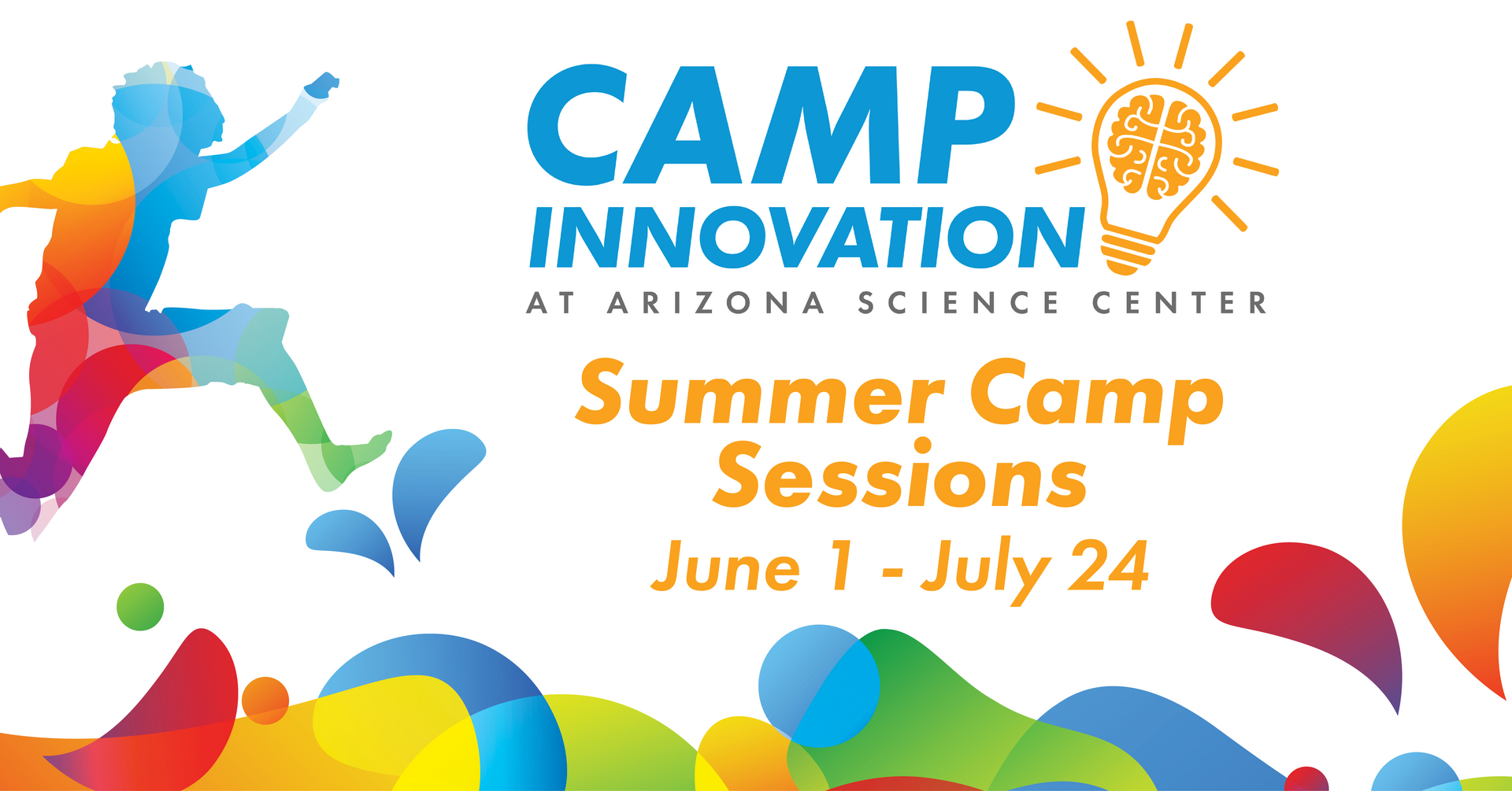 CAMP INNOVATION
AT ARIZONA SCIENCE CENTER

Summer Camp Sessions
June 1 - July 24